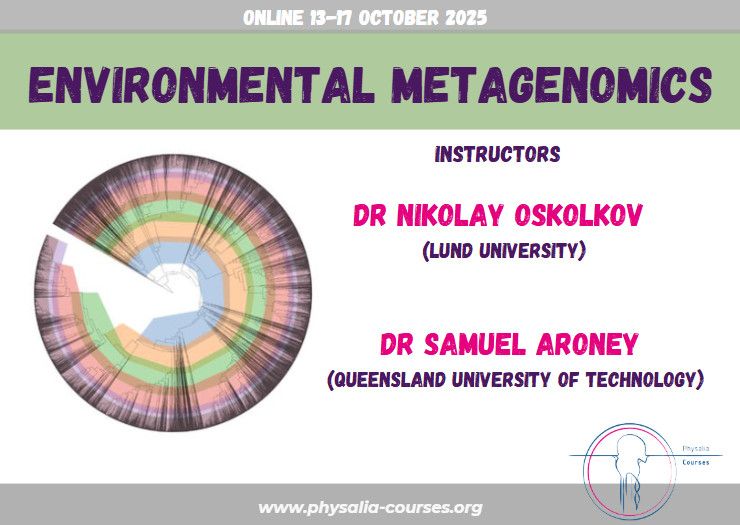 ONLINE 13-17 OCTOBER 2025

ENVIRONMENTAL METAGENOMICS

INSTRUCTORS

DR NIKOLAY OSKOLKOV

(LUND UNIVERSITY)

DR SAMUEL ARONEY

(QUEENSLAND UNIVERSITY OF TECHNOLOGY)

Physalia Courses

www.physalia-courses.org